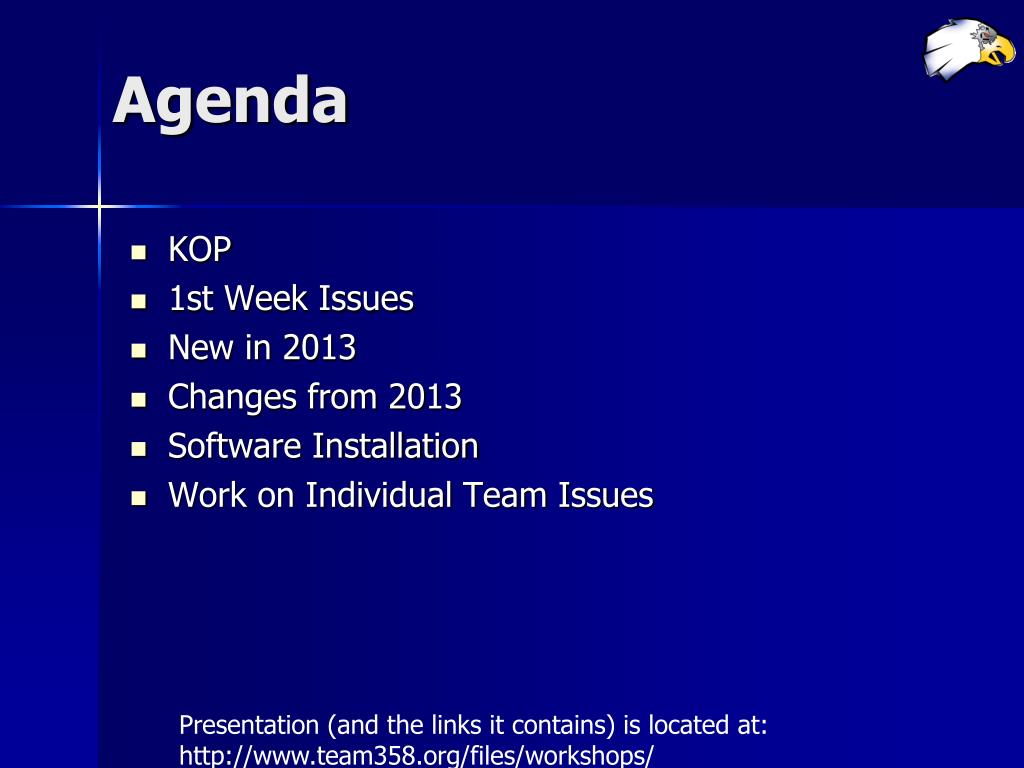 Agenda

- KOP
- 1st Week Issues
- New in 2013
- Changes from 2013
- Software Installation
- Work on Individual Team Issues

Presentation (and the links it contains) is located at: http://www.team358.org/files/workshops/